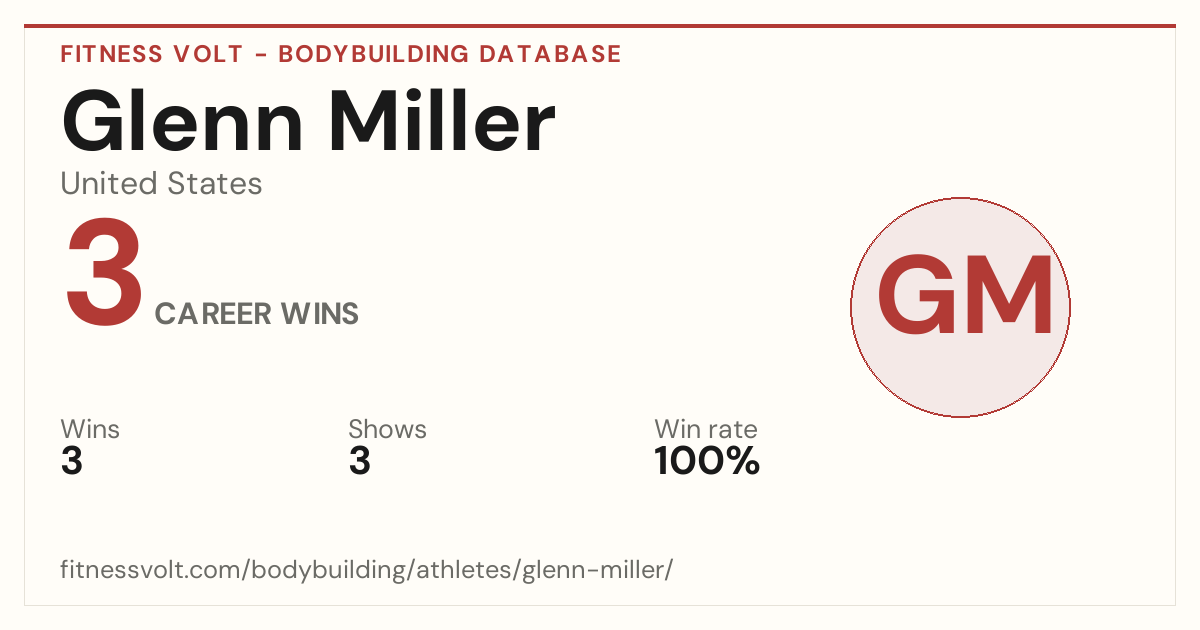 FITNESS VOLT - BODYBUILDING DATABASE

Glenn Miller

United States

3 CAREER WINS

GM

Wins
3

Shows
3

Win rate
100%

fitnessvolt.com/bodybuilding/athletes/glenn-miller/